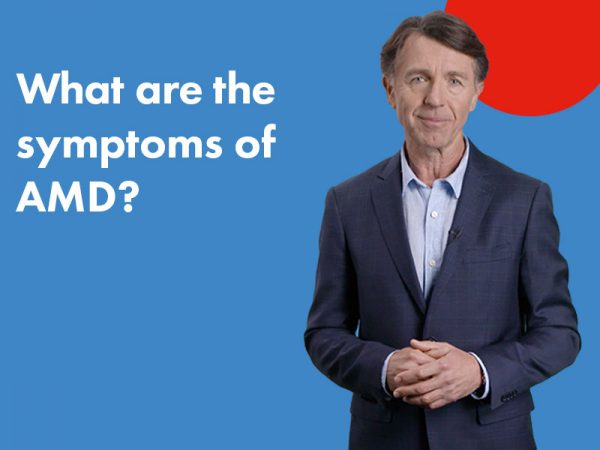 What are the symptoms of AMD?